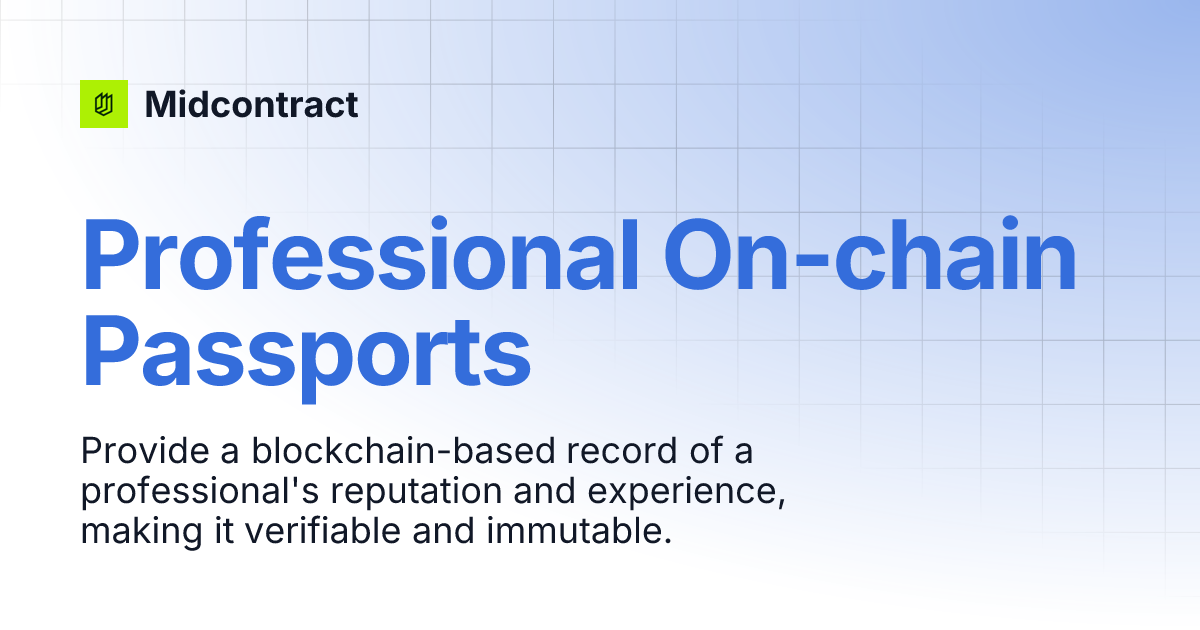 Midcontract

Professional On-chain Passports

Provide a blockchain-based record of a professional's reputation and experience, making it verifiable and immutable.